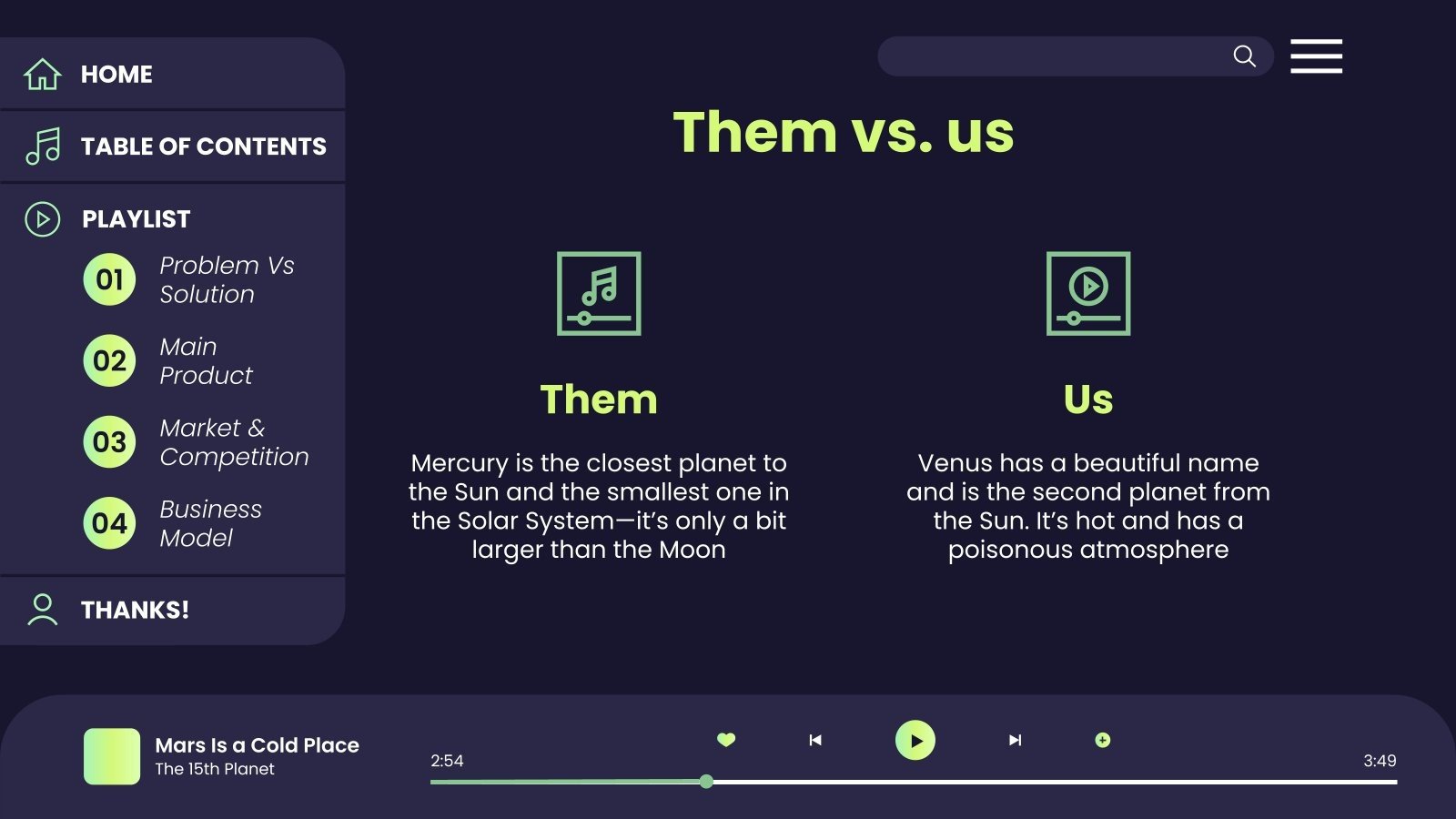 HOME

TABLE OF CONTENTS

PLAYLIST

01 Problem Vs Solution

02 Main Product

03 Market & Competition

04 Business Model

THANKS!

Them vs. us

Them

Mercury is the closest planet to the Sun and the smallest one in the Solar System—it's only a bit larger than the Moon

Us

Venus has a beautiful name and is the second planet from the Sun. It's hot and has a poisonous atmosphere

Mars Is a Cold Place
The 15th Planet

2:54

3:49